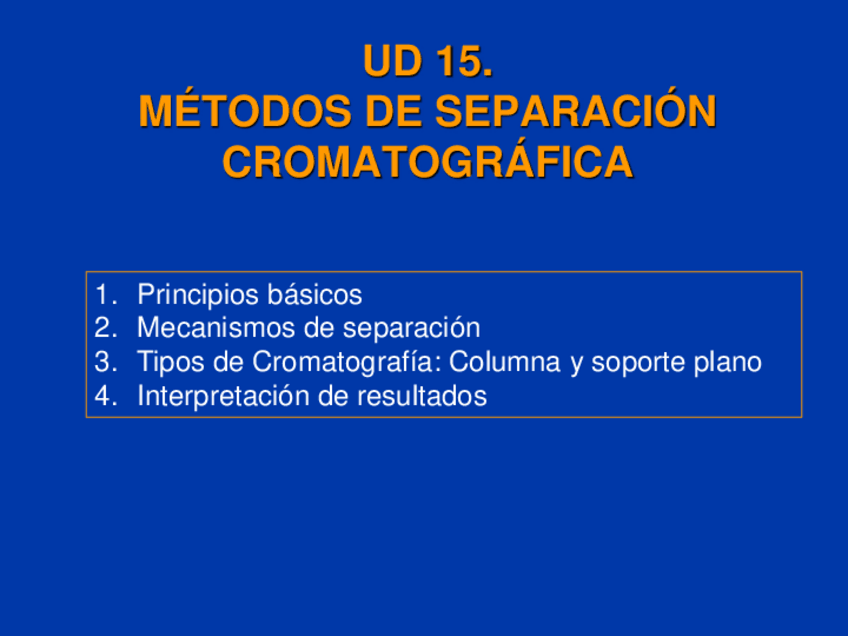 UD 15.
MÉTODOS DE SEPARACIÓN CROMATOGRÁFICA

1. Principios básicos
2. Mecanismos de separación
3. Tipos de Cromatografía: Columna y soporte plano
4. Interpretación de resultados